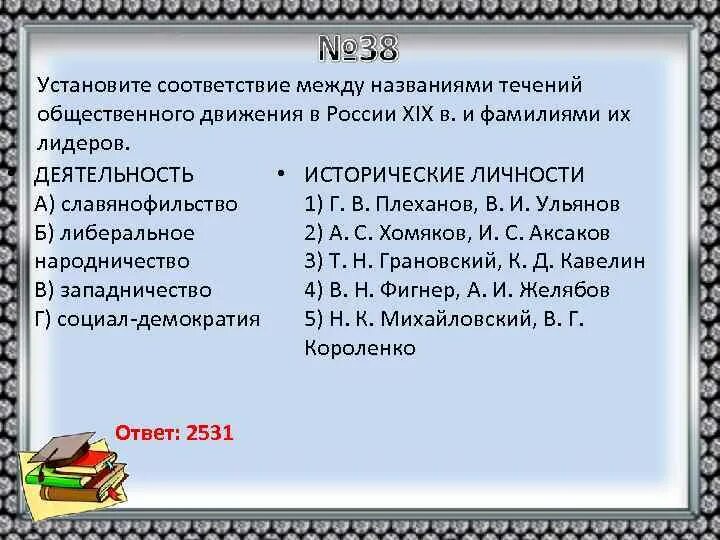 №38

Установите соответствие между названиями течений общественного движения в России XIX в. и фамилиями их лидеров.

• ДЕЯТЕЛЬНОСТЬ
А) славянофильство
Б) либеральное народничество
В) западничество
Г) социал-демократия

• ИСТОРИЧЕСКИЕ ЛИЧНОСТИ
1) Г. В. Плеханов, В. И. Ульянов
2) А. С. Хомяков, И. С. Аксаков
3) Т. Н. Грановский, К. Д. Кавелин
4) В. Н. Фигнер, А. И. Желябов
5) Н. К. Михайловский, В. Г. Короленко

Ответ: 2531